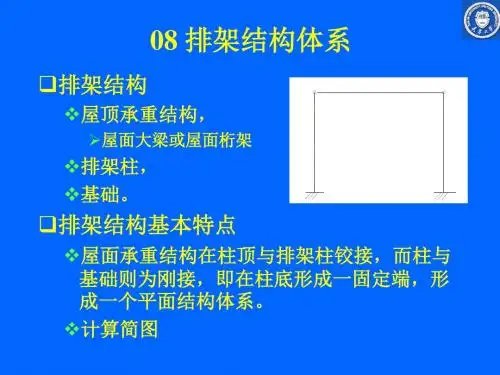 08 排架结构体系

❑排架结构

❖屋顶承重结构，

➢屋面大梁或屋面桁架

❖排架柱，

❖基础。

❑排架结构基本特点

❖屋面承重结构在柱顶与排架柱铰接，而柱与基础则为刚接，即在柱底形成一固定端，形成一个平面结构体系。

❖计算简图